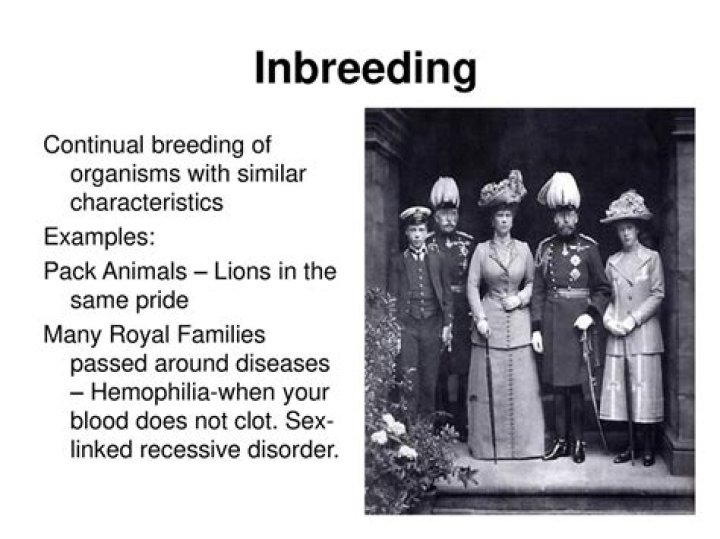 Inbreeding

Continual breeding of organisms with similar characteristics

Examples:

Pack Animals – Lions in the same pride

Many Royal Families passed around diseases – Hemophilia-when your blood does not clot. Sex-linked recessive disorder.